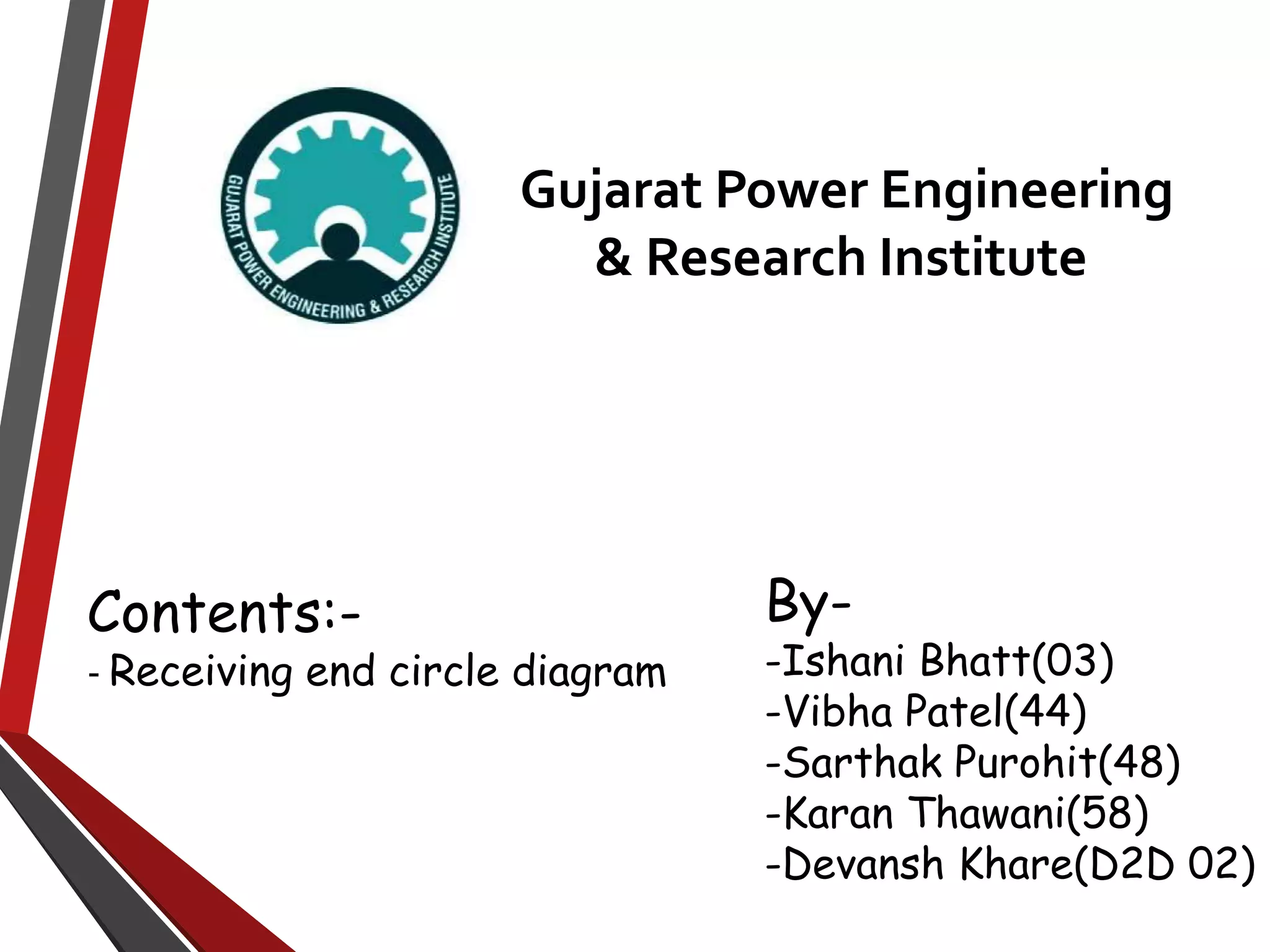 GUJARAT POWER ENGINEERING & RESEARCH INSTITUTE

Gujarat Power Engineering & Research Institute

Contents:-
- Receiving end circle diagram

By-
-Ishani Bhatt(03)
-Vibha Patel(44)
-Sarthak Purohit(48)
-Karan Thawani(58)
-Devansh Khare(D2D 02)